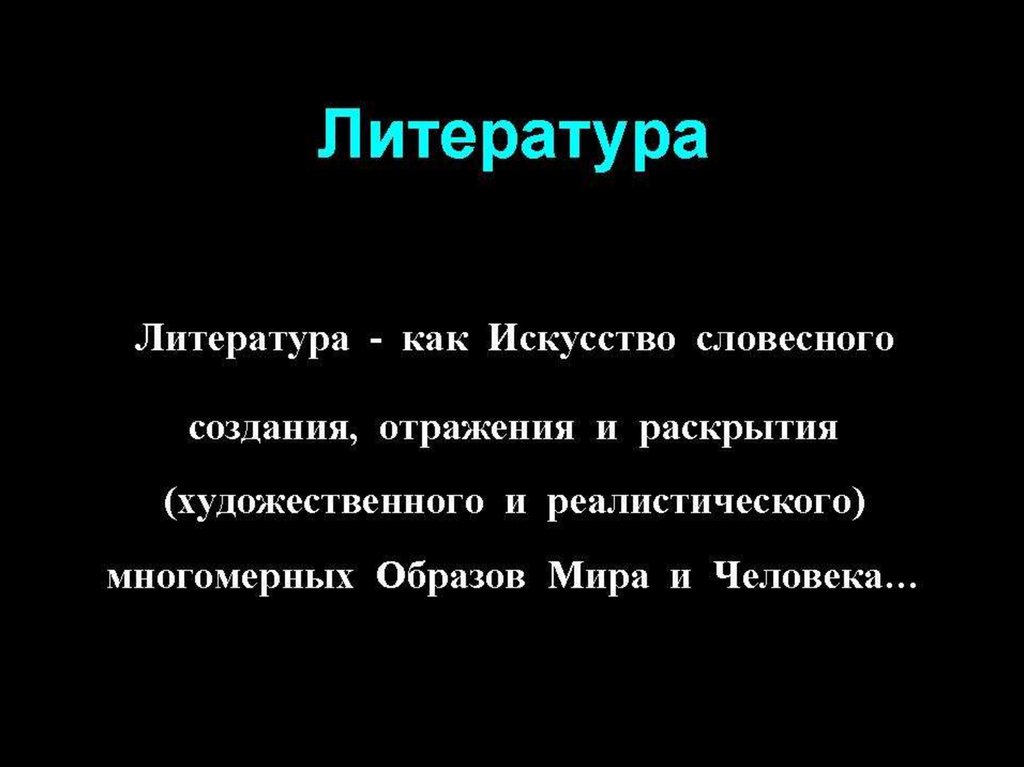 Литература

Литература - как Искусство словесного создания, отражения и раскрытия (художественного и реалистического) многомерных Образов Мира и Человека…